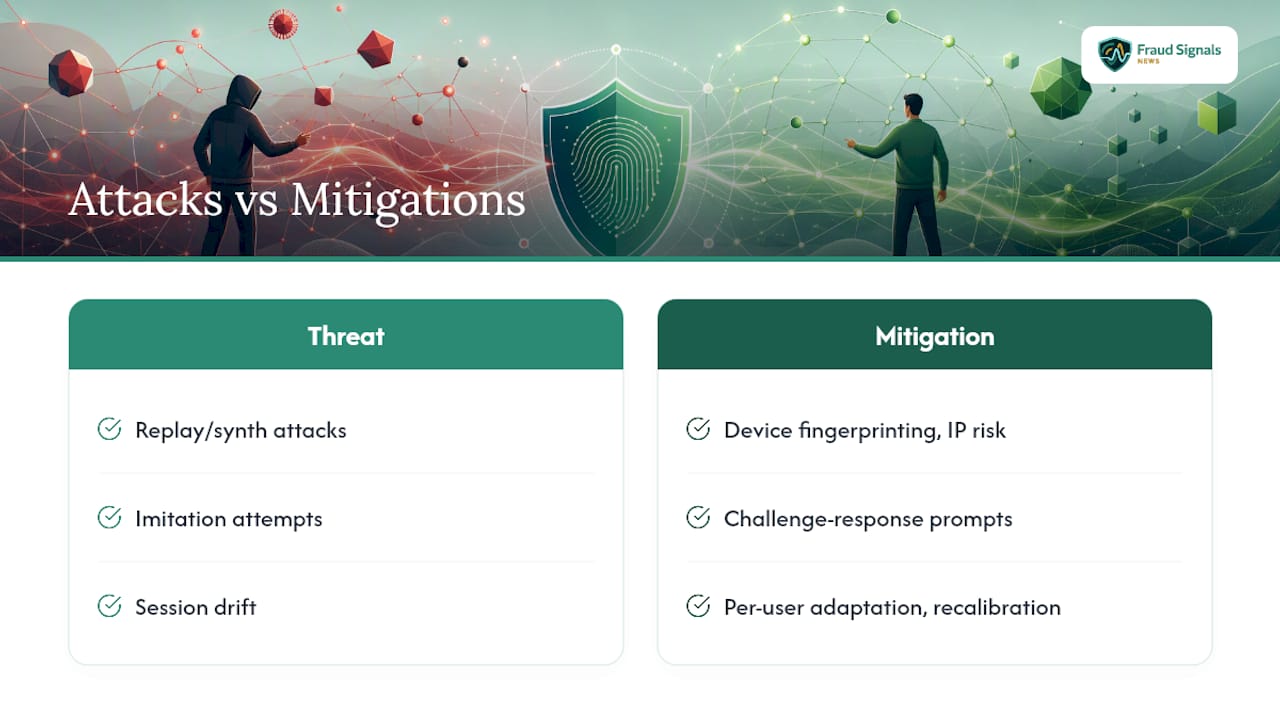 Fraud Signals NEWS

Attacks vs Mitigations

Threat

Replay/synth attacks

Imitation attempts

Session drift

Mitigation

Device fingerprinting, IP risk

Challenge-response prompts

Per-user adaptation, recalibration